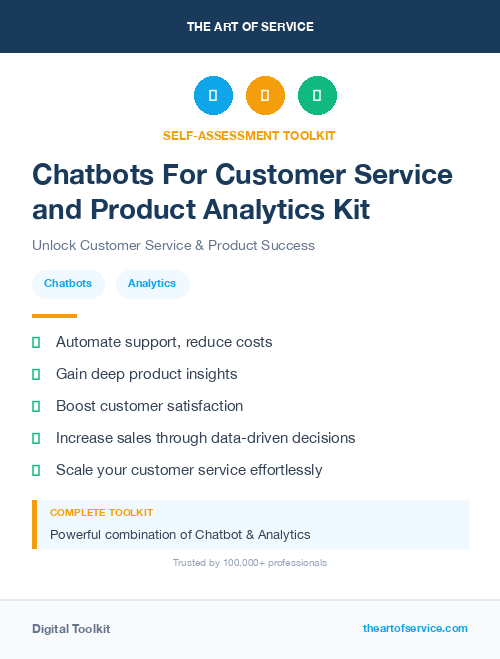 THE ART OF SERVICE

SELF-ASSESSMENT TOOLKIT

Chatbots For Customer Service and Product Analytics Kit

Unlock Customer Service & Product Success

Chatbots

Analytics

Automate support, reduce costs

Gain deep product insights

Boost customer satisfaction

Increase sales through data-driven decisions

Scale your customer service effortlessly

COMPLETE TOOLKIT

Powerful combination of Chatbot & Analytics

Trusted by 100,000+ professionals

Digital Toolkit

theartofservice.com